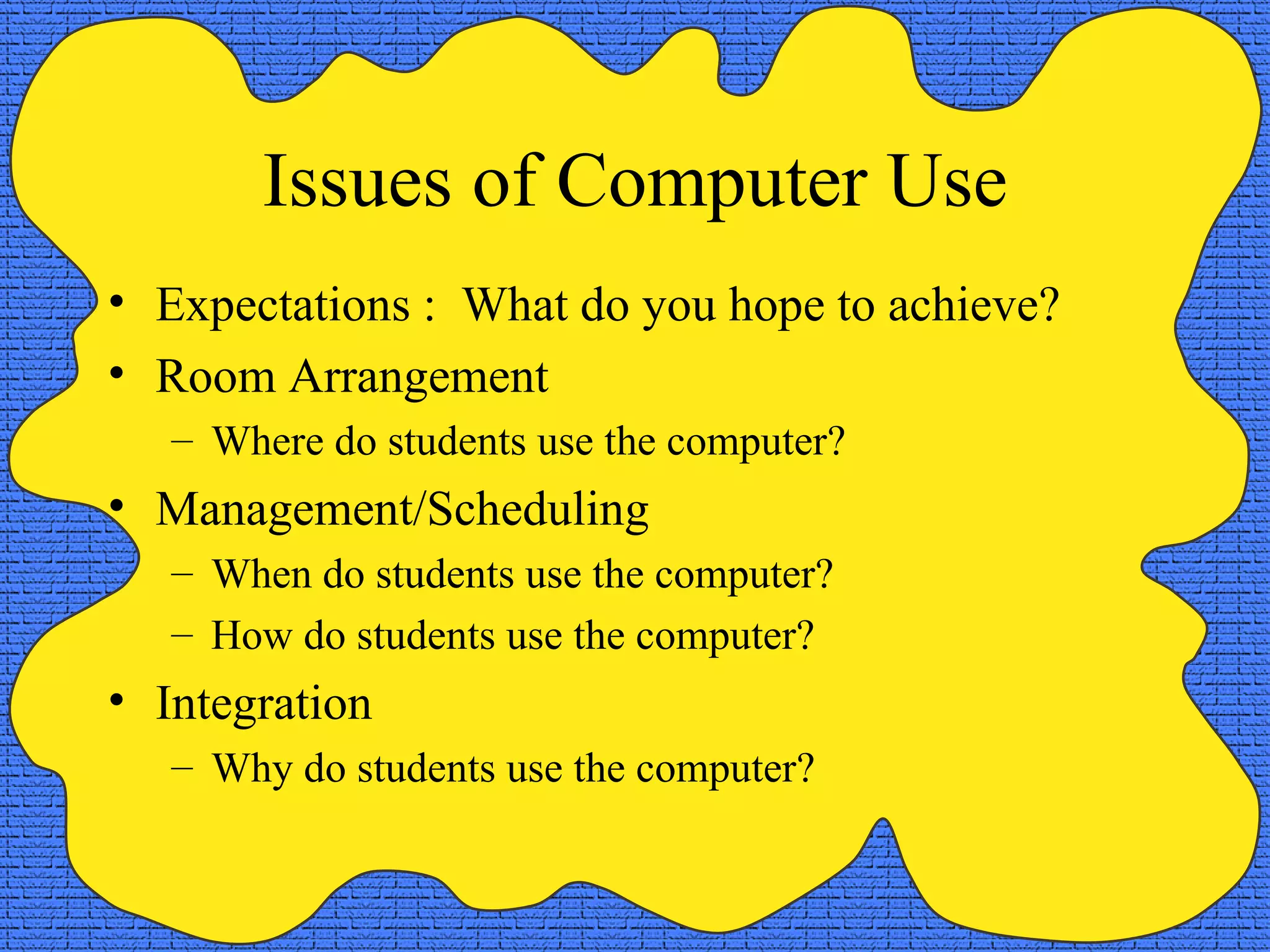 Issues of Computer Use

• Expectations : What do you hope to achieve?
• Room Arrangement
 – Where do students use the computer?
• Management/Scheduling
 – When do students use the computer?
 – How do students use the computer?
• Integration
 – Why do students use the computer?